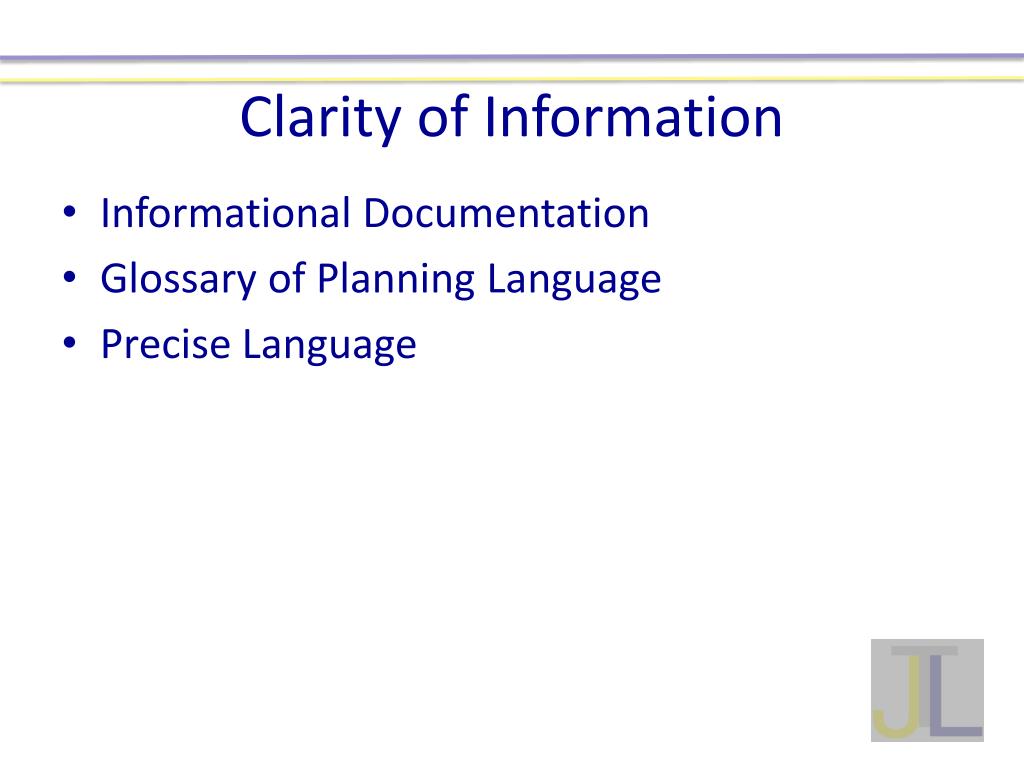 Clarity of Information

• Informational Documentation
• Glossary of Planning Language
• Precise Language

JL